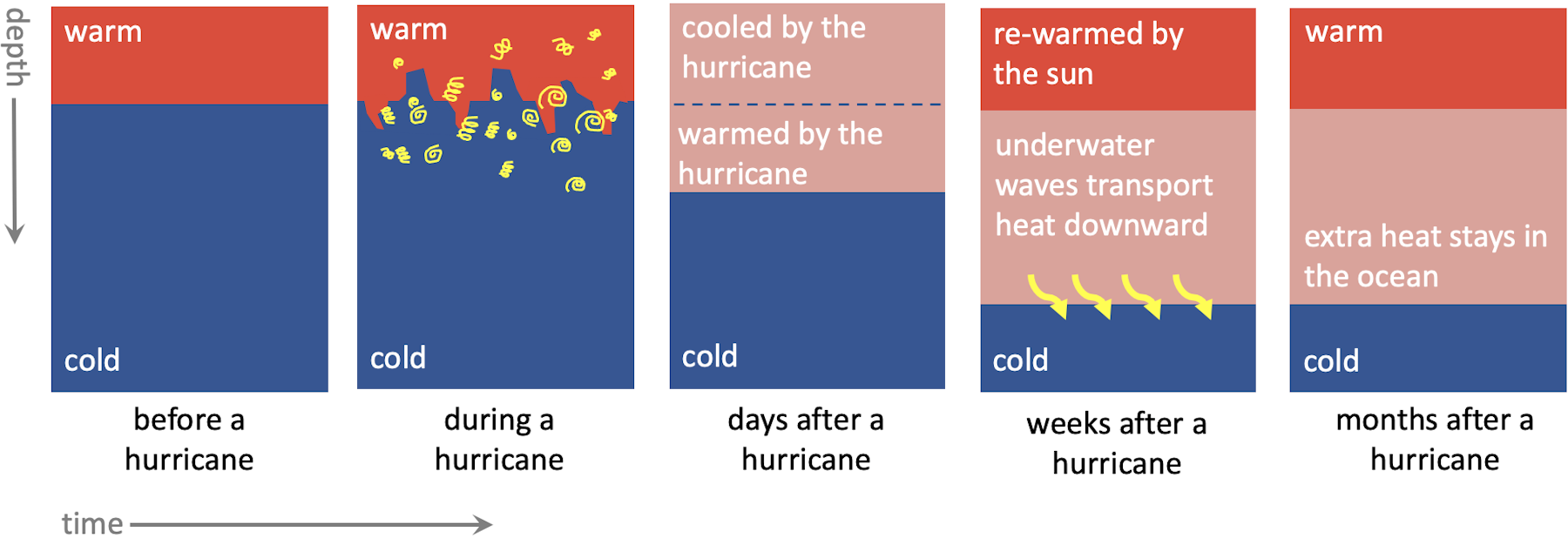 depth

warm

cold

before a hurricane

warm

cold

during a hurricane

cooled by the hurricane

warmed by the hurricane

cold

days after a hurricane

re-warmed by the sun

underwater waves transport heat downward

cold

weeks after a hurricane

warm

extra heat stays in the ocean

cold

months after a hurricane

time